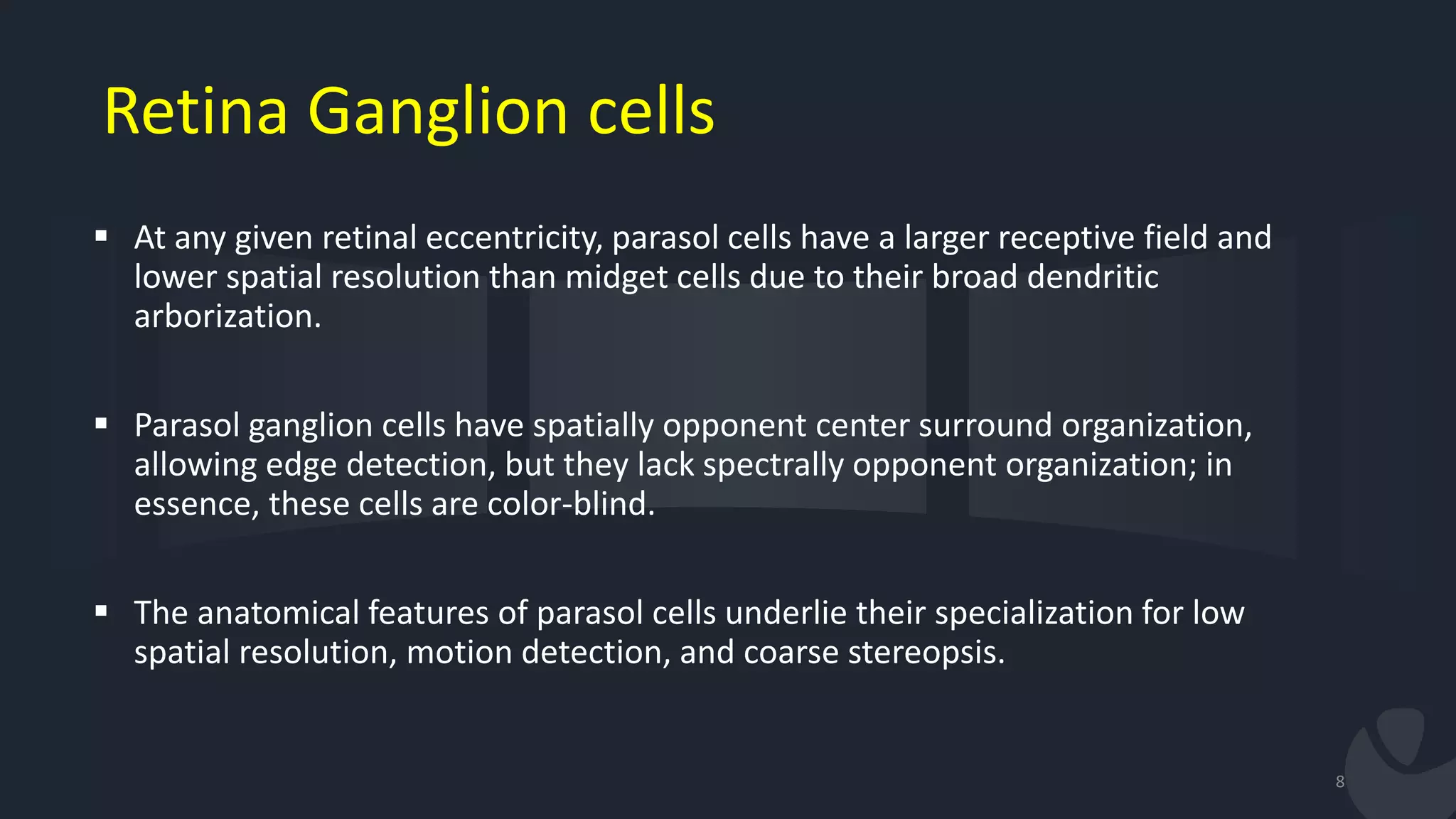 Retina Ganglion cells

▪ At any given retinal eccentricity, parasol cells have a larger receptive field and lower spatial resolution than midget cells due to their broad dendritic arborization.

▪ Parasol ganglion cells have spatially opponent center surround organization, allowing edge detection, but they lack spectrally opponent organization; in essence, these cells are color-blind.

▪ The anatomical features of parasol cells underlie their specialization for low spatial resolution, motion detection, and coarse stereopsis.

8